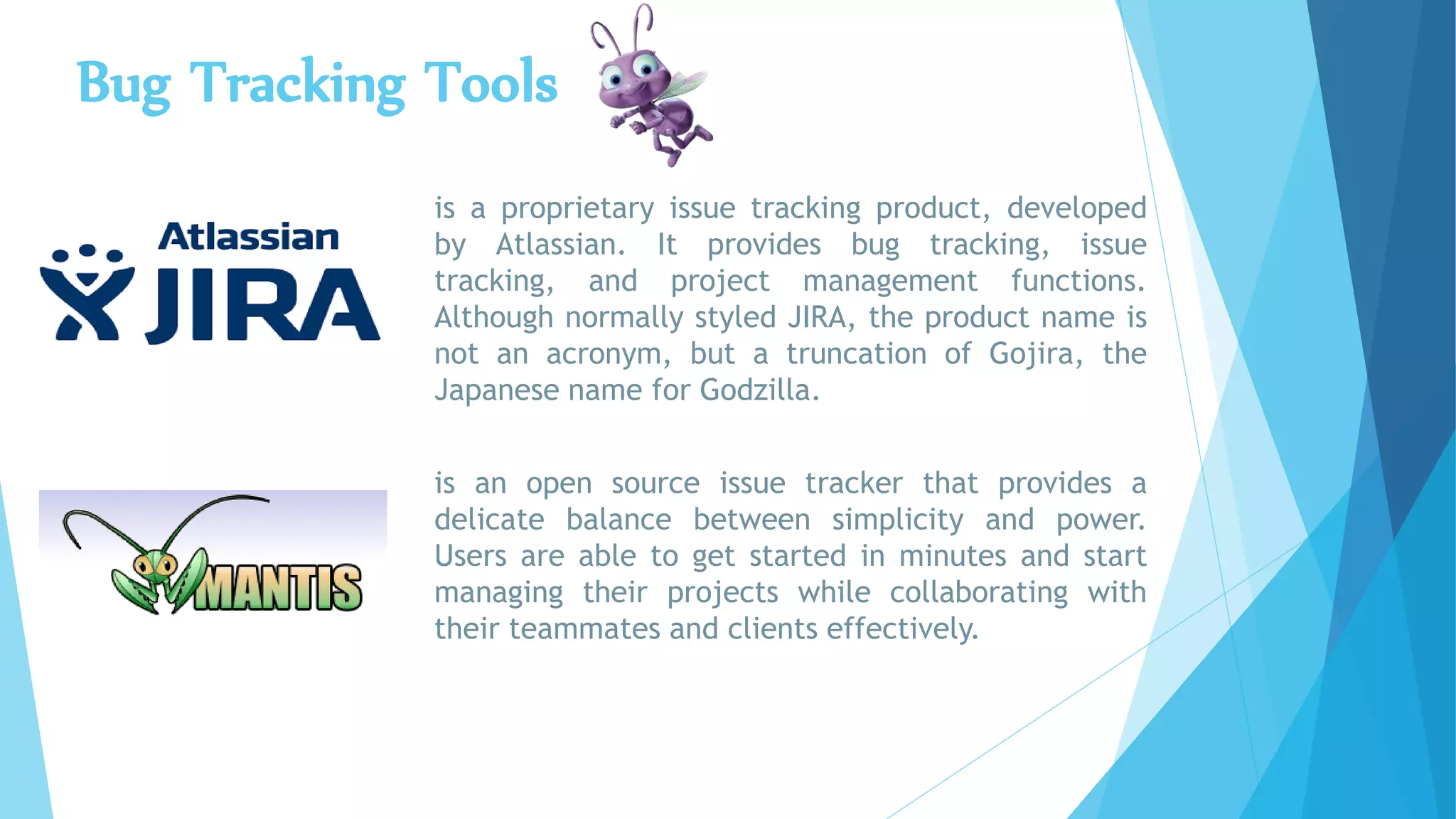 Bug Tracking Tools

Atlassian
JIRA

is a proprietary issue tracking product, developed by Atlassian. It provides bug tracking, issue tracking, and project management functions. Although normally styled JIRA, the product name is not an acronym, but a truncation of Gojira, the Japanese name for Godzilla.

MANTIS

is an open source issue tracker that provides a delicate balance between simplicity and power. Users are able to get started in minutes and start managing their projects while collaborating with their teammates and clients effectively.